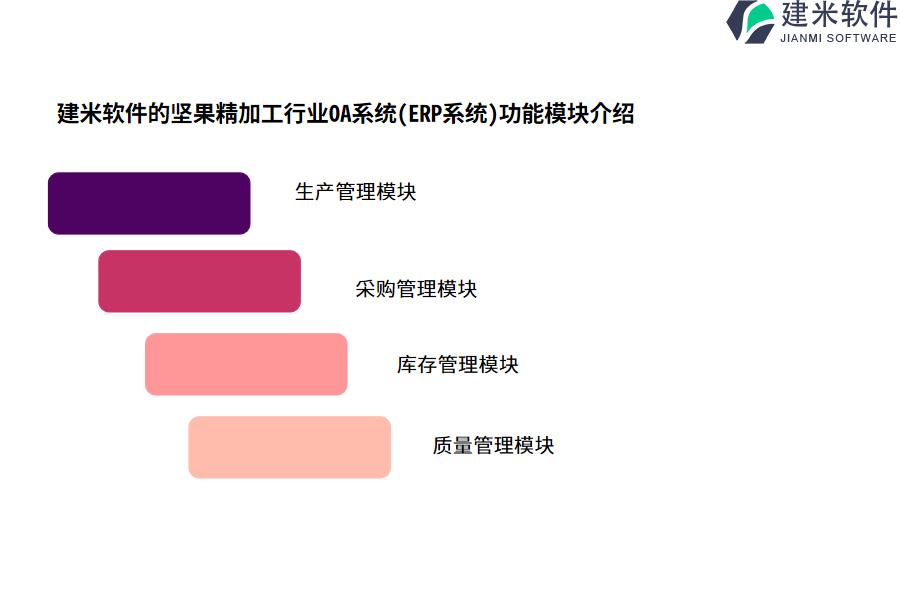 建米软件
JIANMI SOFTWARE

建米软件的坚果精加工行业OA系统(ERP系统)功能模块介绍

生产管理模块

采购管理模块

库存管理模块

质量管理模块